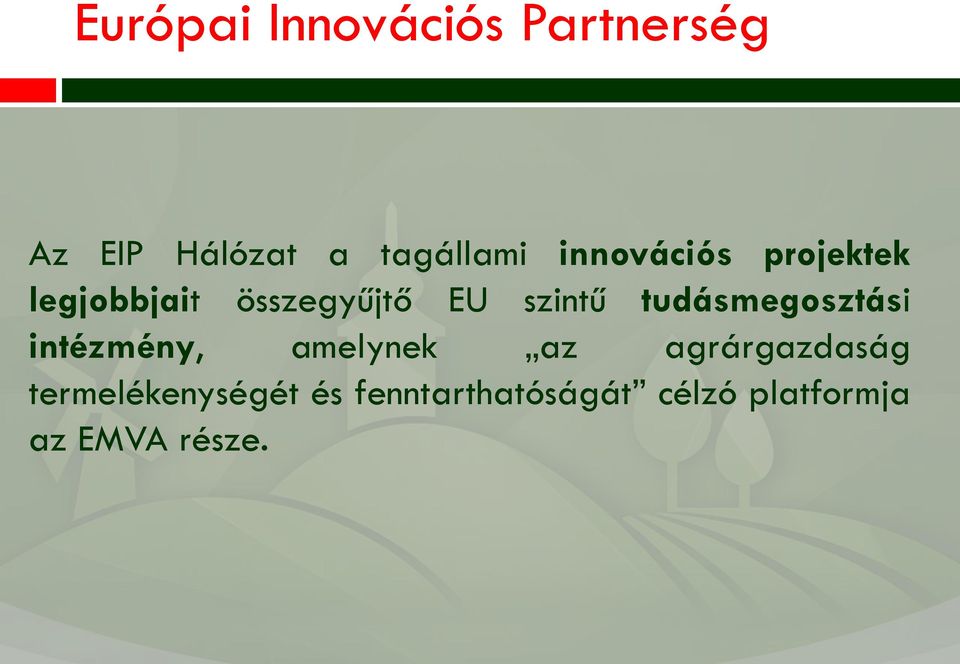 Európai Innovációs Partnerség

Az EIP Hálózat a tagállami innovációs projektek legjobbjait összegyűjtő EU szintű tudásmegosztási intézmény, amelynek „az agrárgazdaság termelékenységét és fenntarthatóságát” célzó platformja az EMVA része.